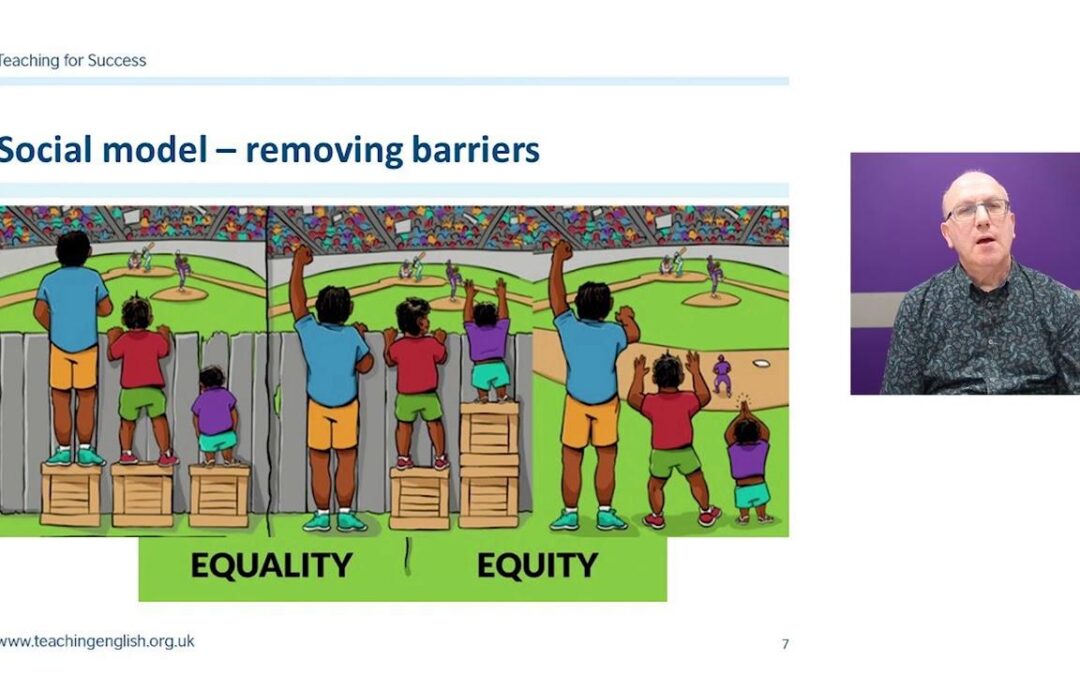 Teaching for Success

Social model – removing barriers

EQUALITY

EQUITY

www.teachingenglish.org.uk

7